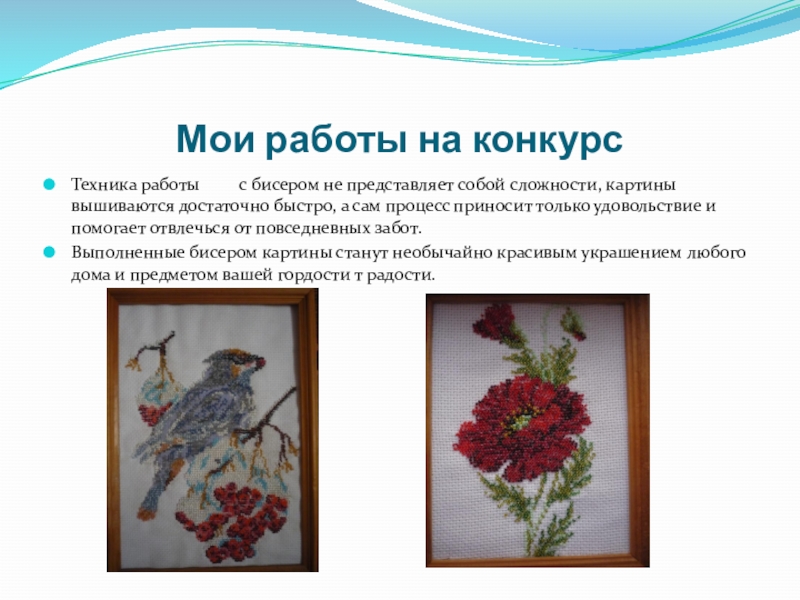 Мои работы на конкурс

Техника работы с бисером не представляет собой сложности, картины вышиваются достаточно быстро, а сам процесс приносит только удовольствие и помогает отвлечься от повседневных забот.

Выполненные бисером картины станут необычайно красивым украшением любого дома и предметом вашей гордости т радости.